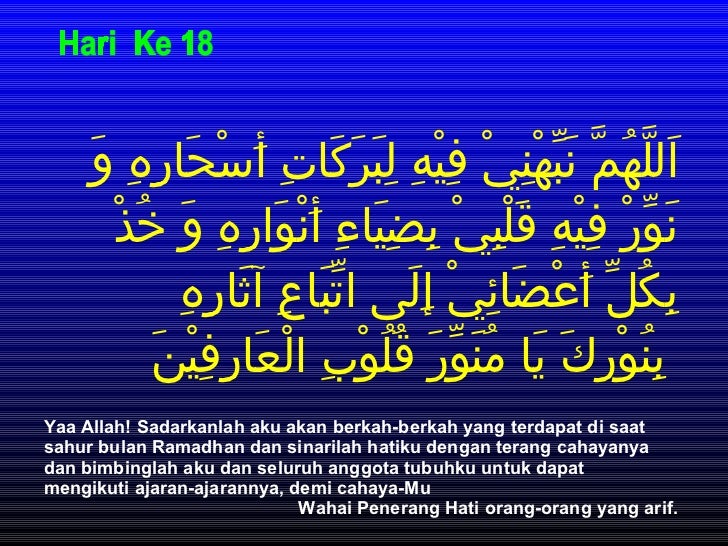 Hari Ke 18

اَللَّهُمَّ نَبِّهْنِيْ فِيْهِ لِبَرَكَاتِ أَسْحَارِهِ وَ نَوِّرْ فِيْهِ قَلْبِيْ بِضِيَاءِ أَنْوَارِهِ وَ خُذْ بِكُلِّ أَعْضَائِيْ إِلَى اتِّبَاعِ آثَارِهِ بِنُوْرِكَ يَا مُنَوِّرَ قُلُوْبِ الْعَارِفِيْنَ

Yaa Allah! Sadarkanlah aku akan berkah-berkah yang terdapat di saat sahur bulan Ramadhan dan sinarilah hatiku dengan terang cahayanya dan bimbinglah aku dan seluruh anggota tubuhku untuk dapat mengikuti ajaran-ajarannya, demi cahaya-Mu
Wahai Penerang Hati orang-orang yang arif.